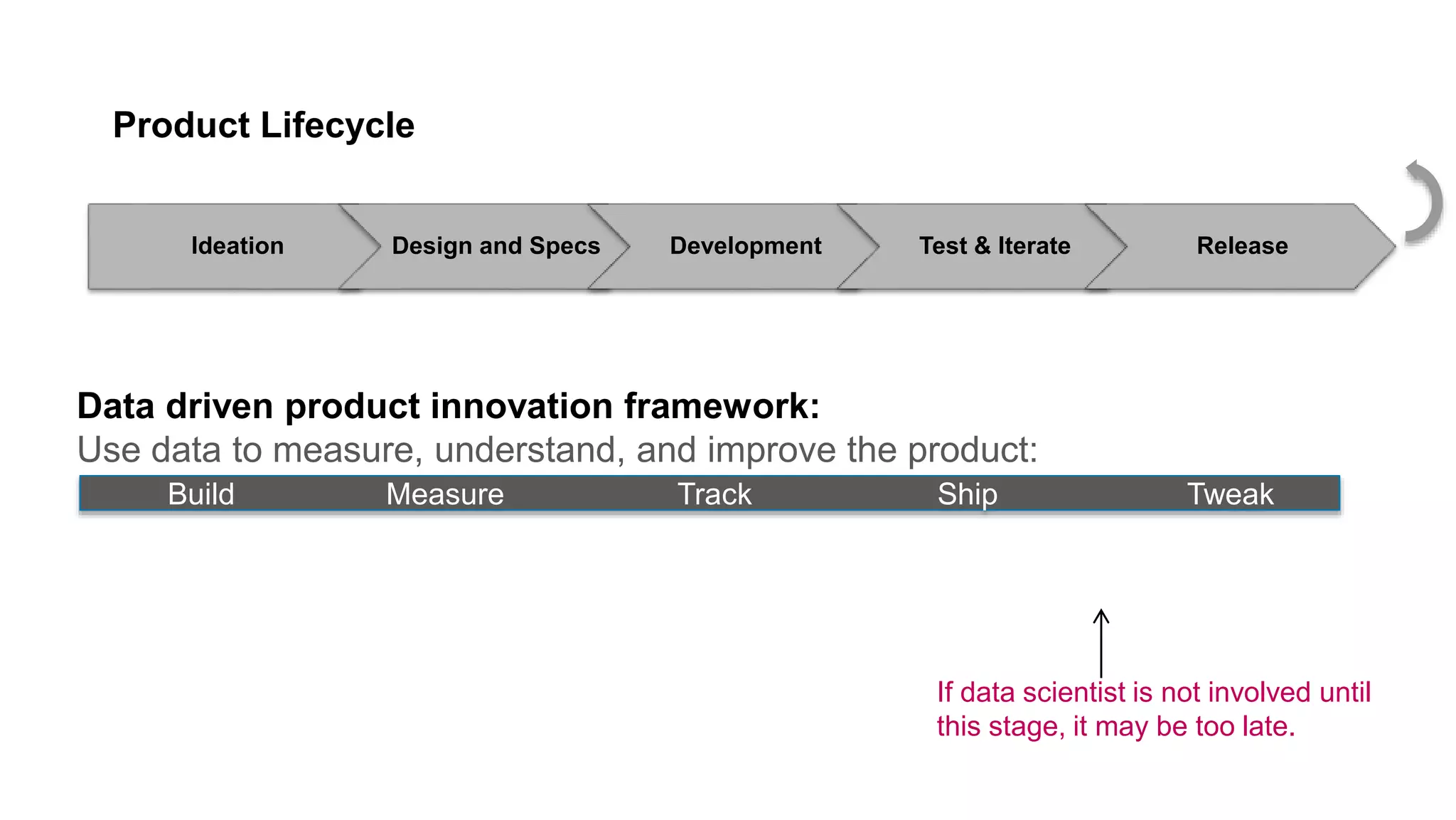 Product Lifecycle

Ideation
Design and Specs
Development
Test & Iterate
Release

Data driven product innovation framework:
Use data to measure, understand, and improve the product:

Build
Measure
Track
Ship
Tweak

If data scientist is not involved until this stage, it may be too late.